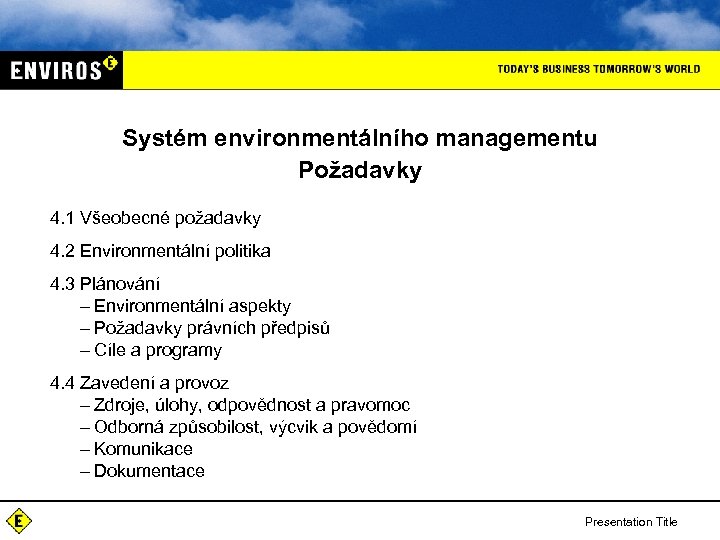 ENVIROS E

TODAY'S BUSINESS TOMORROW'S WORLD

Systém environmentálního managementu
Požadavky

4.1 Všeobecné požadavky

4.2 Environmentální politika

4.3 Plánování
– Environmentální aspekty
– Požadavky právních předpisů
– Cíle a programy

4.4 Zavedení a provoz
– Zdroje, úlohy, odpovědnost a pravomoc
– Odborná způsobilost, výcvik a povědomí
– Komunikace
– Dokumentace

E

Presentation Title